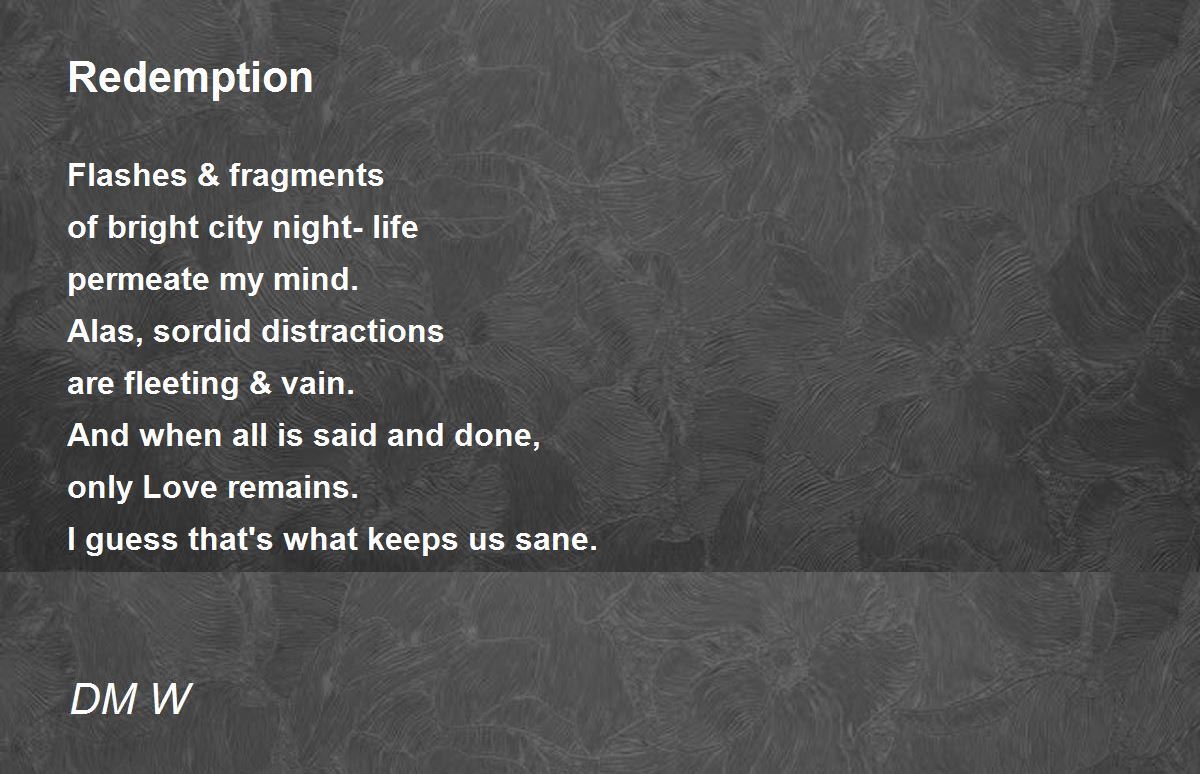 Redemption

Flashes & fragments
of bright city night- life
permeate my mind.
Alas, sordid distractions
are fleeting & vain.
And when all is said and done,
only Love remains.
I guess that's what keeps us sane.

DM W